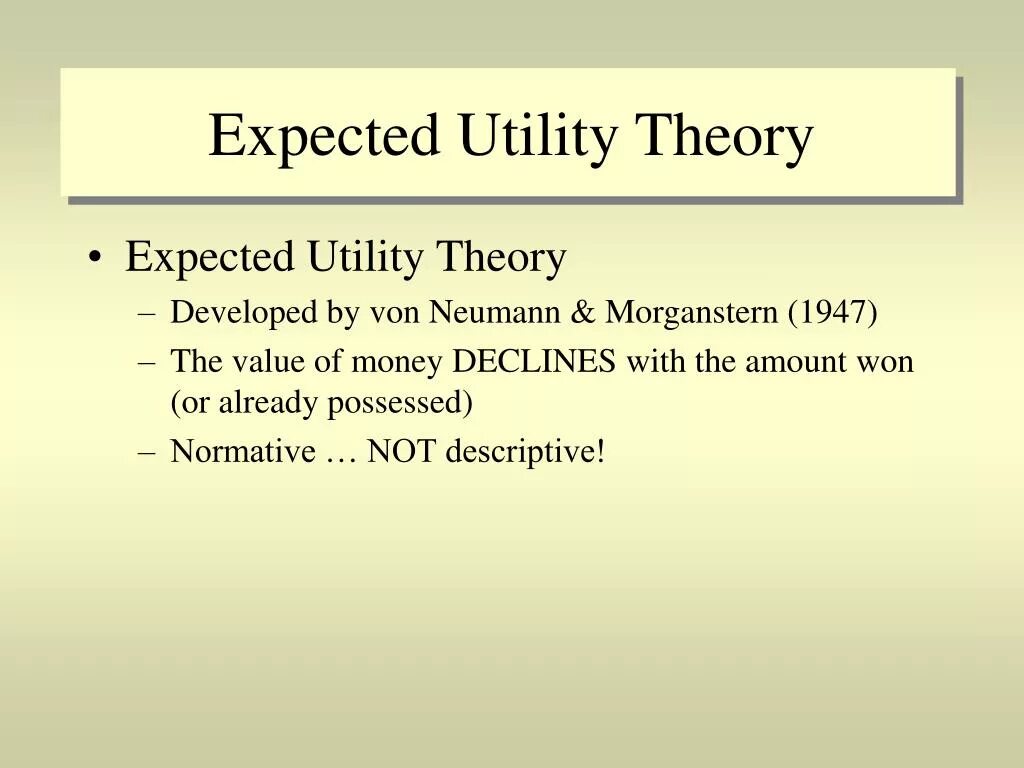 Expected Utility Theory

• Expected Utility Theory
– Developed by von Neumann & Morganstern (1947)
– The value of money DECLINES with the amount won (or already possessed)
– Normative … NOT descriptive!